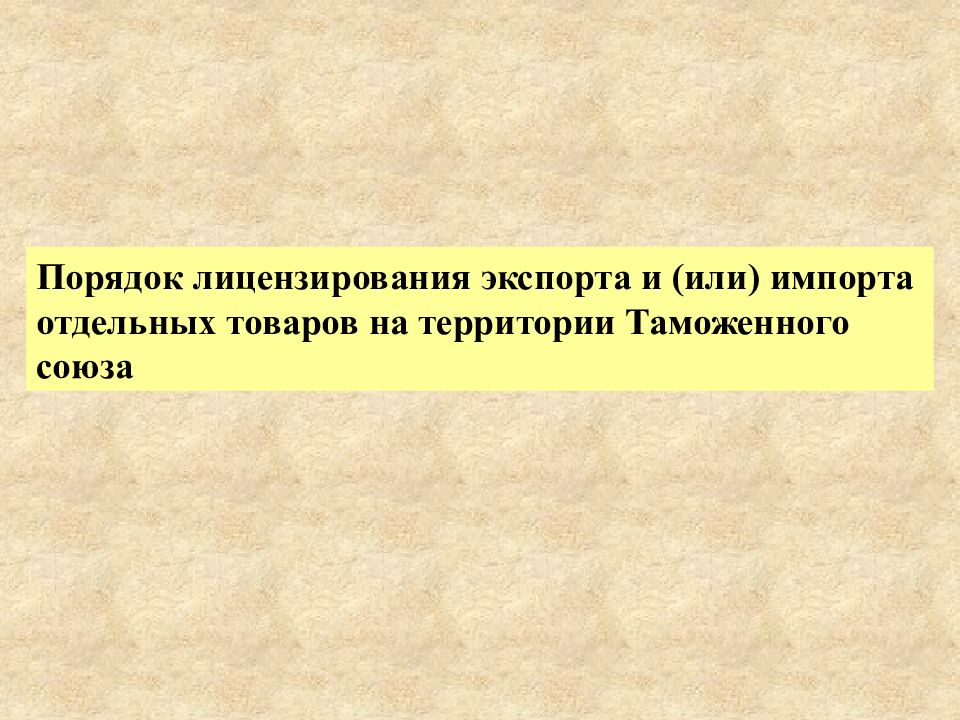 Порядок лицензирования экспорта и (или) импорта отдельных товаров на территории Таможенного союза